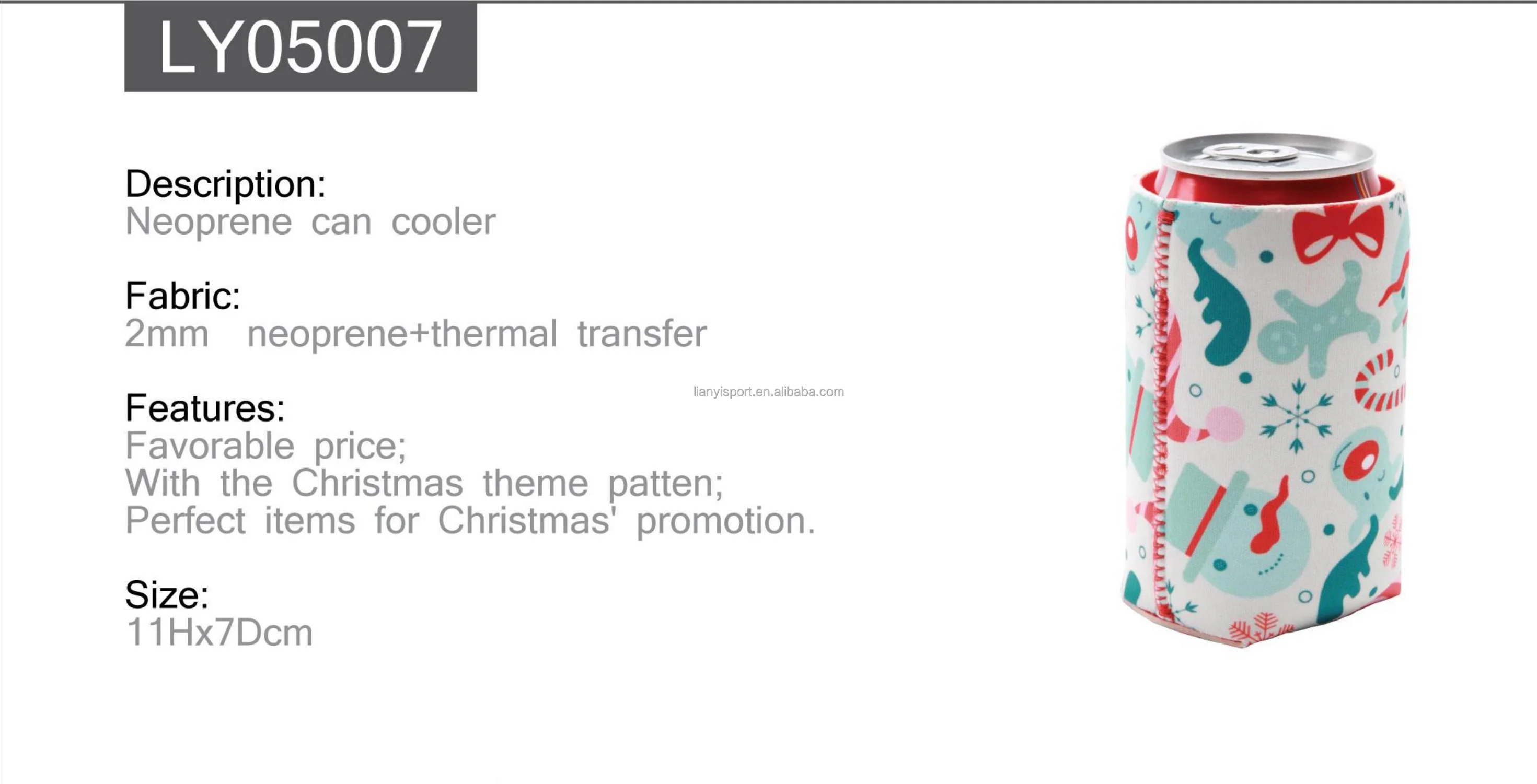 LY05007

Description:
Neoprene can cooler

Fabric:
2mm neoprene+thermal transfer

lianyisport.en.alibaba.com

Features:
Favorable price;
With the Christmas theme patten;
Perfect items for Christmas' promotion.

Size:
11Hx7Dcm